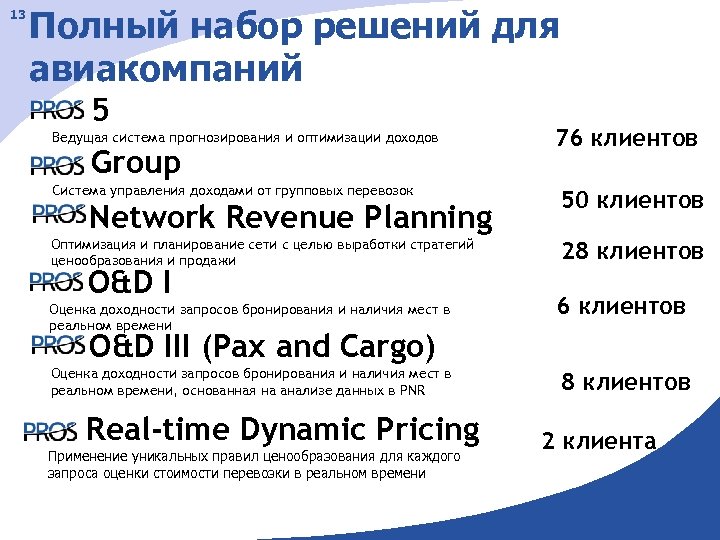 13

Полный набор решений для авиакомпаний

PROS 5
Ведущая система прогнозирования и оптимизации доходов
76 клиентов

PROS Group
Система управления доходами от групповых перевозок
50 клиентов

PROS Network Revenue Planning
Оптимизация и планирование сети с целью выработки стратегий ценообразования и продажи
28 клиентов

PROS O&D I
Оценка доходности запросов бронирования и наличия мест в реальном времени
6 клиентов

PROS O&D III (Pax and Cargo)
Оценка доходности запросов бронирования и наличия мест в реальном времени, основанная на анализе данных в PNR
8 клиентов

PROS Real-time Dynamic Pricing
Применение уникальных правил ценообразования для каждого запроса оценки стоимости перевозки в реальном времени
2 клиента